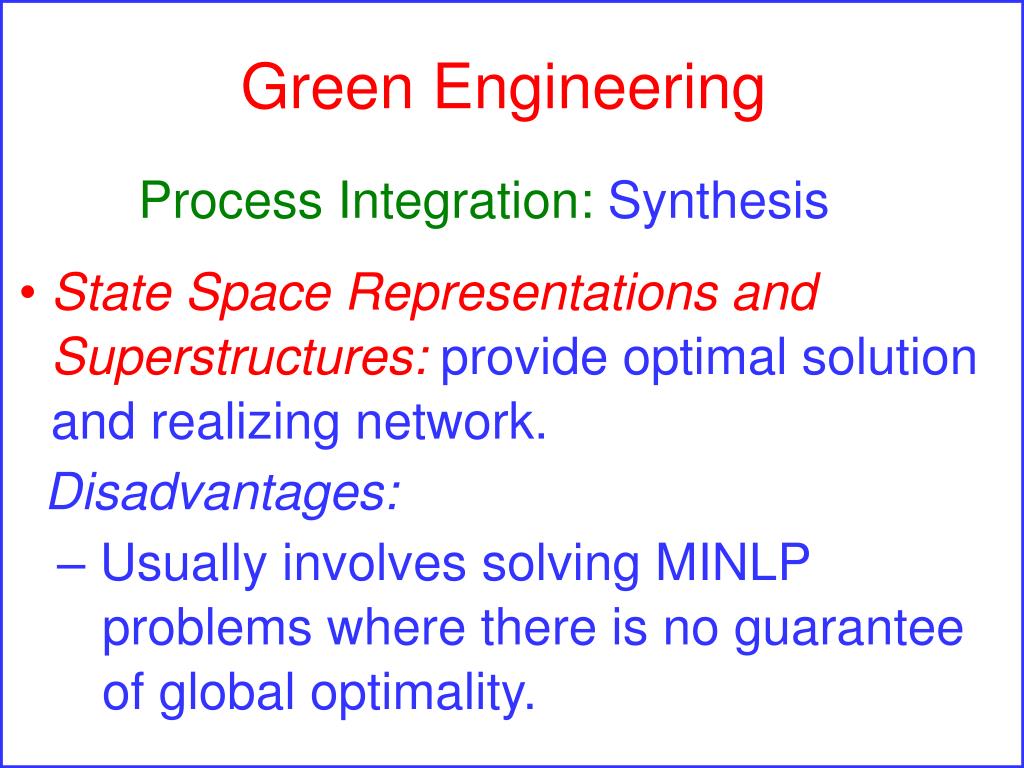 Green Engineering

Process Integration: Synthesis

• State Space Representations and Superstructures: provide optimal solution and realizing network.

Disadvantages:

– Usually involves solving MINLP problems where there is no guarantee of global optimality.